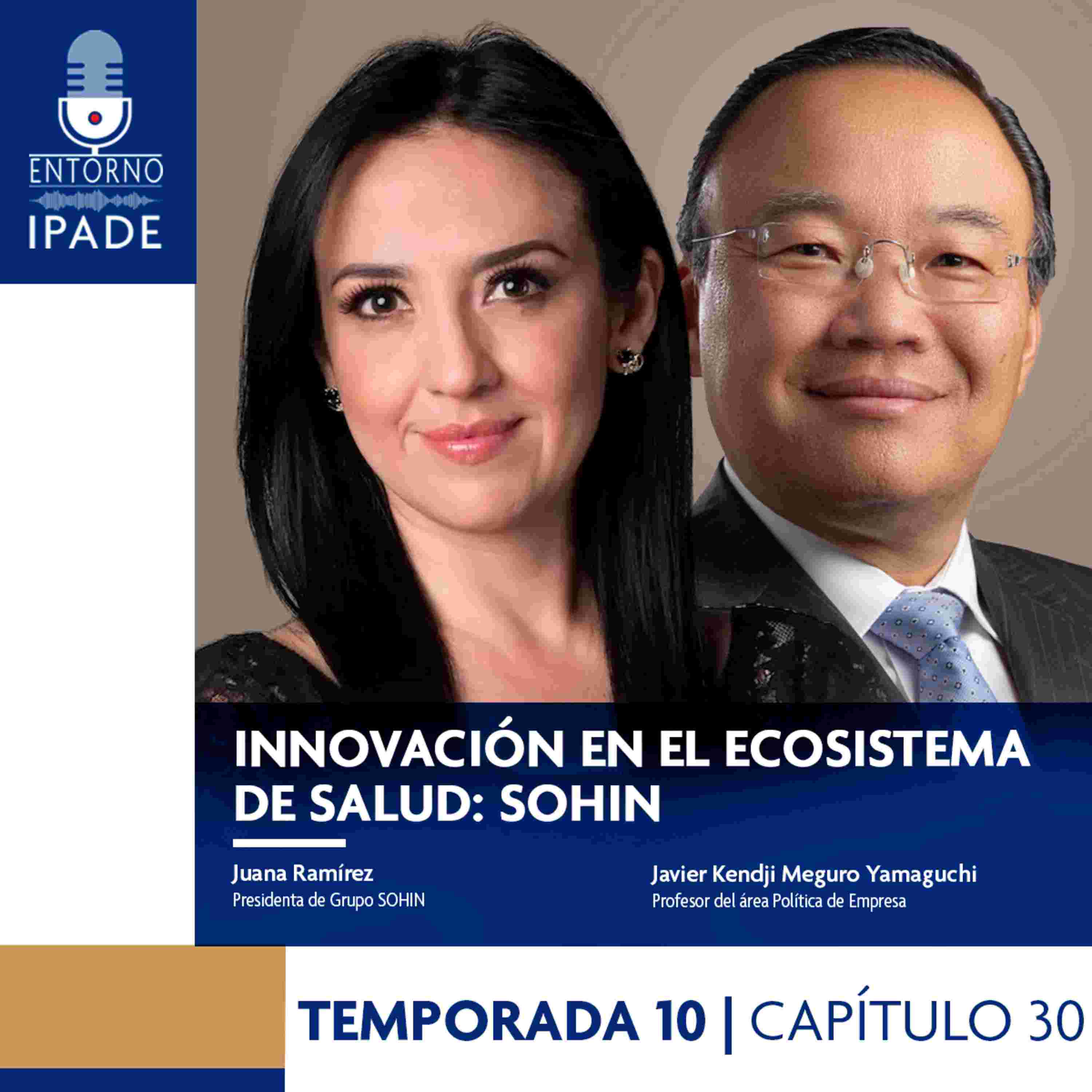 ENTORNO
IPADE

INNOVACIÓN EN EL ECOSISTEMA DE SALUD: SOHIN

Juana Ramírez
Presidenta de Grupo SOHIN

Javier Kendji Meguro Yamaguchi
Profesor del área Política de Empresa

TEMPORADA 10 | CAPÍTULO 30